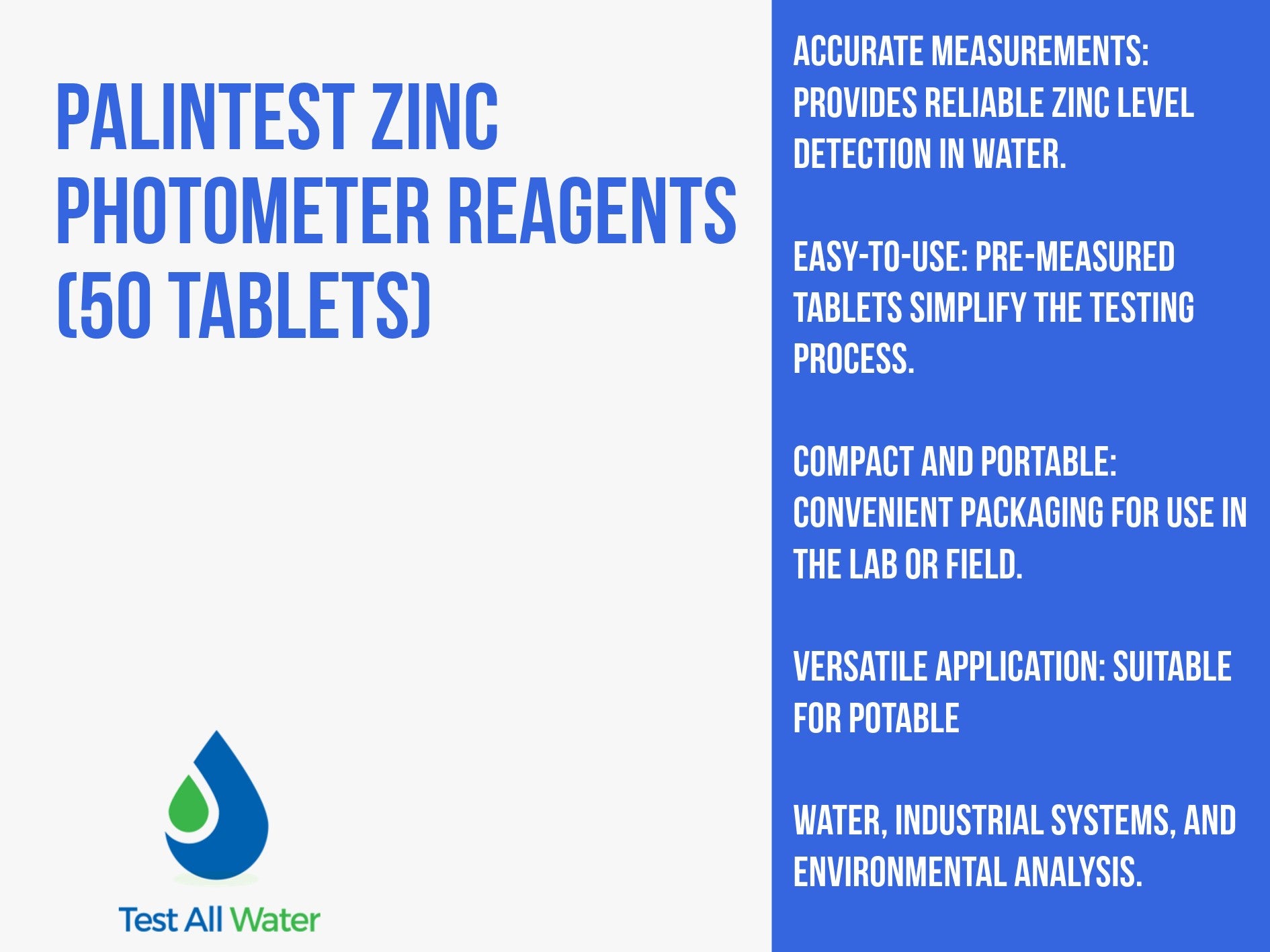 PALINTEST ZINC PHOTOMETER REAGENTS (50 TABLETS)

Test All Water

ACCURATE MEASUREMENTS: PROVIDES RELIABLE ZINC LEVEL DETECTION IN WATER.

EASY-TO-USE: PRE-MEASURED TABLETS SIMPLIFY THE TESTING PROCESS.

COMPACT AND PORTABLE: CONVENIENT PACKAGING FOR USE IN THE LAB OR FIELD.

VERSATILE APPLICATION: SUITABLE FOR POTABLE

WATER, INDUSTRIAL SYSTEMS, AND ENVIRONMENTAL ANALYSIS.